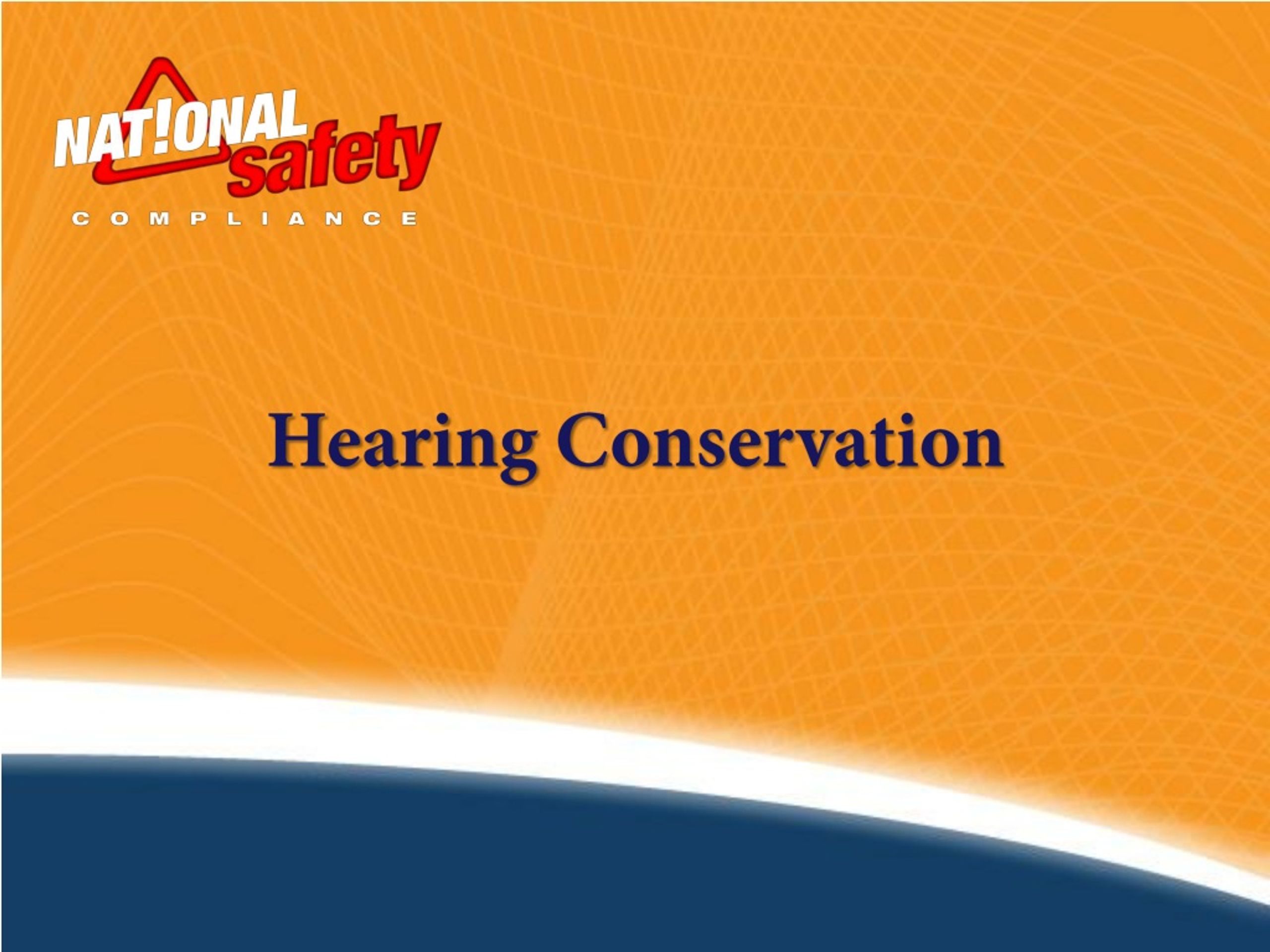 NAT!ONAL safety
COMPLIANCE

Hearing Conservation